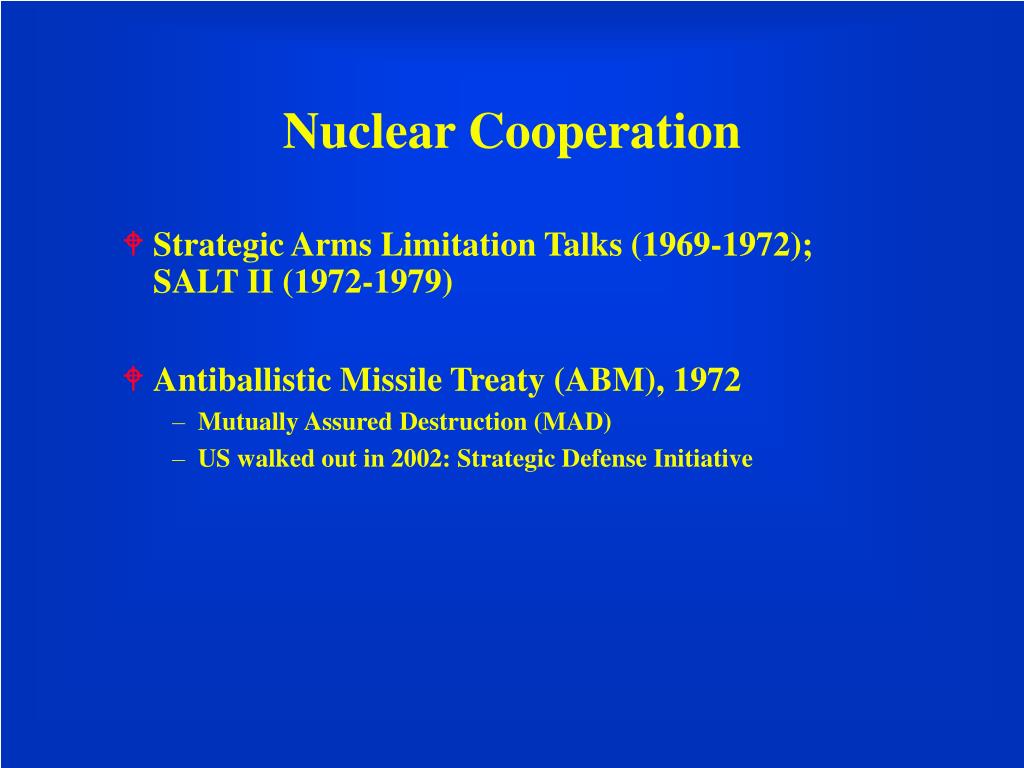 Nuclear Cooperation

Strategic Arms Limitation Talks (1969-1972); SALT II (1972-1979)

Antiballistic Missile Treaty (ABM), 1972

– Mutually Assured Destruction (MAD)

– US walked out in 2002: Strategic Defense Initiative